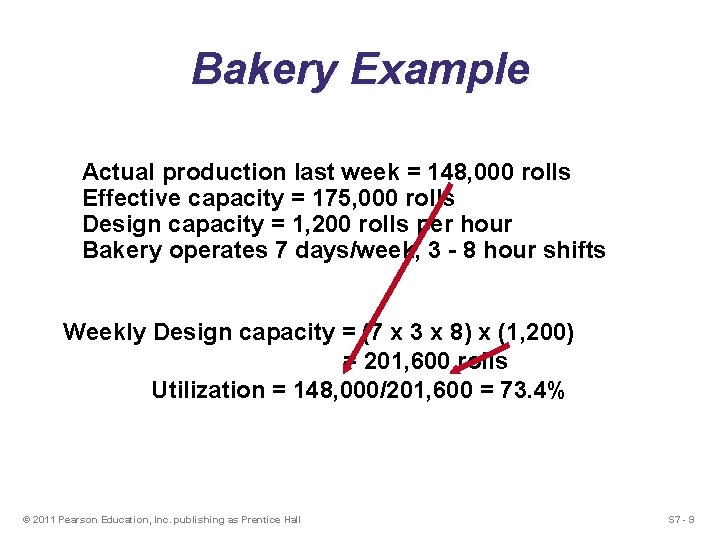 Bakery Example

Actual production last week = 148,000 rolls
Effective capacity = 175,000 rolls
Design capacity = 1,200 rolls per hour
Bakery operates 7 days/week, 3 - 8 hour shifts

Weekly Design capacity = (7 x 3 x 8) x (1,200)
= 201,600 rolls
Utilization = 148,000/201,600 = 73.4%

© 2011 Pearson Education, Inc. publishing as Prentice Hall

S7 - 9